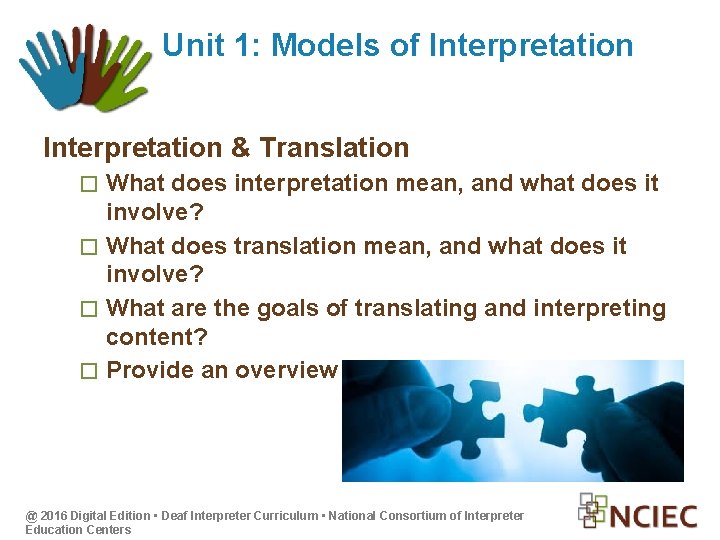 Unit 1: Models of Interpretation

Interpretation & Translation

☐ What does interpretation mean, and what does it involve?

☐ What does translation mean, and what does it involve?

☐ What are the goals of translating and interpreting content?

☐ Provide an overview

@ 2016 Digital Edition ▪ Deaf Interpreter Curriculum ▪ National Consortium of Interpreter Education Centers

NCIEC